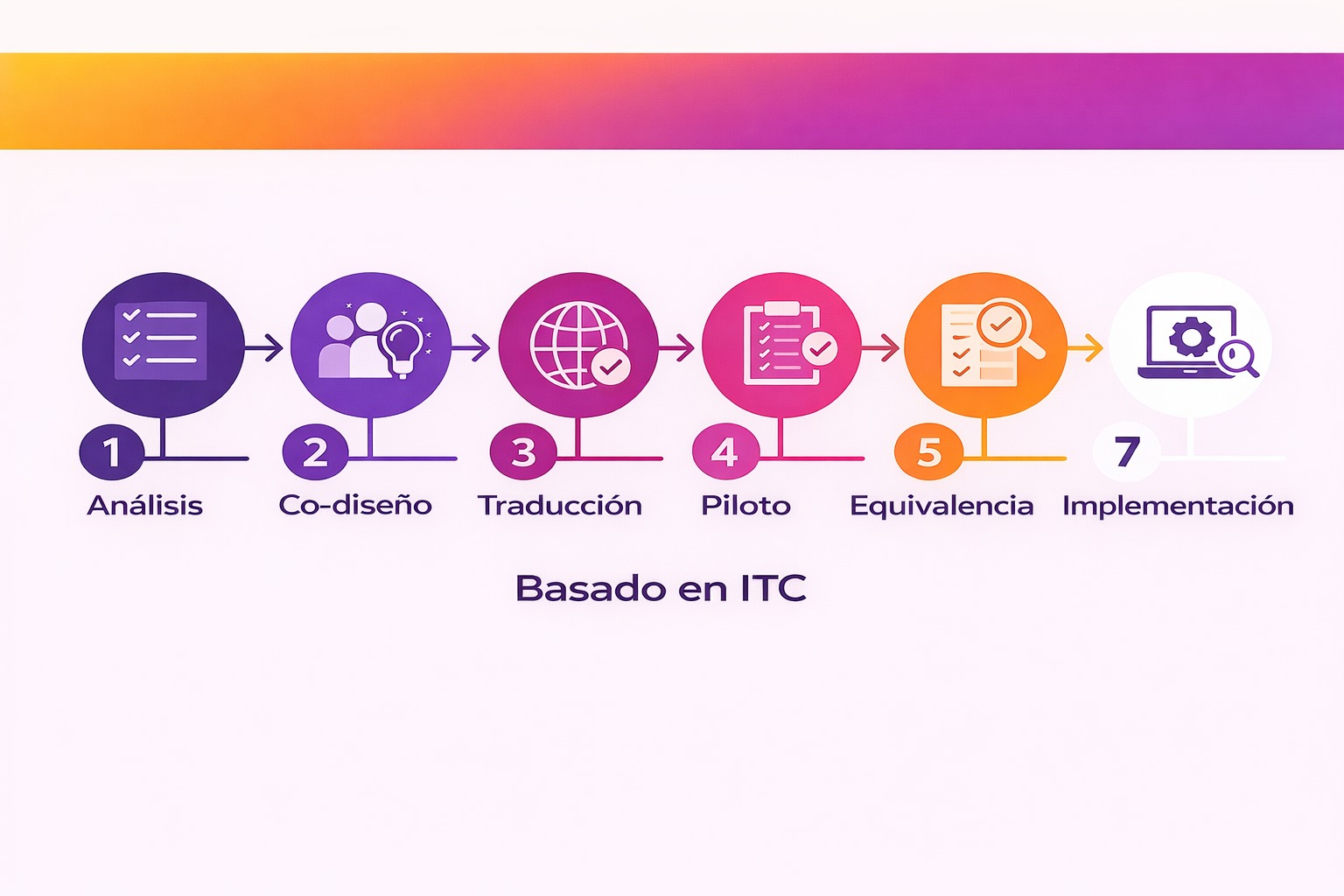 1
Análisis

2
Co-diseño

3
Traducción

4
Piloto

5
Equivalencia

7
Implementación

Basado en ITC